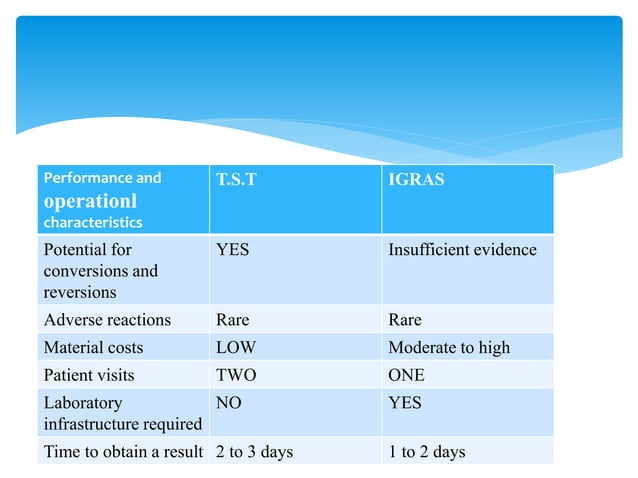 | Performance and operationl characteristics | T.S.T | IGRAS |
|---|---|---|
| Potential for conversions and reversions | YES | Insufficient evidence |
| Adverse reactions | Rare | Rare |
| Material costs | LOW | Moderate to high |
| Patient visits | TWO | ONE |
| Laboratory infrastructure required | NO | YES |
| Time to obtain a result | 2 to 3 days | 1 to 2 days |